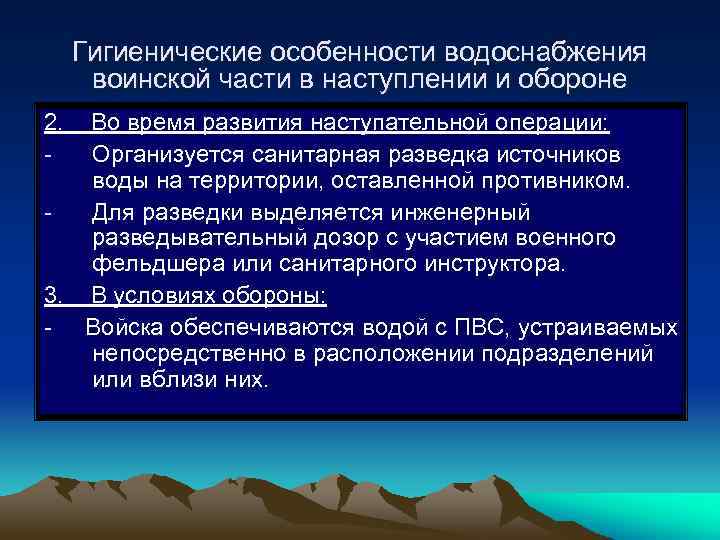 Гигиенические особенности водоснабжения воинской части в наступлении и обороне

2. Во время развития наступательной операции:

- Организуется санитарная разведка источников воды на территории, оставленной противником.

- Для разведки выделяется инженерный разведывательный дозор с участием военного фельдшера или санитарного инструктора.

3. В условиях обороны:

- Войска обеспечиваются водой с ПВС, устраиваемых непосредственно в расположении подразделений или вблизи них.